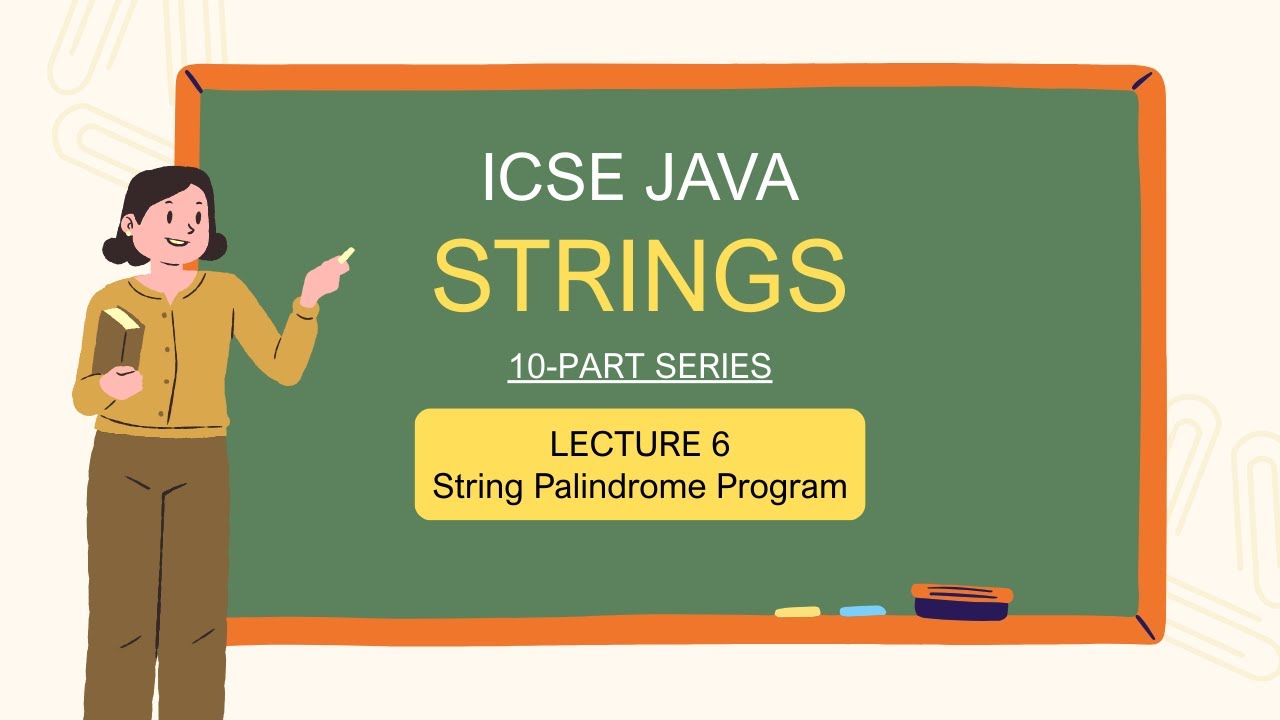 ICSE JAVA

STRINGS

10-PART SERIES

LECTURE 6
String Palindrome Program